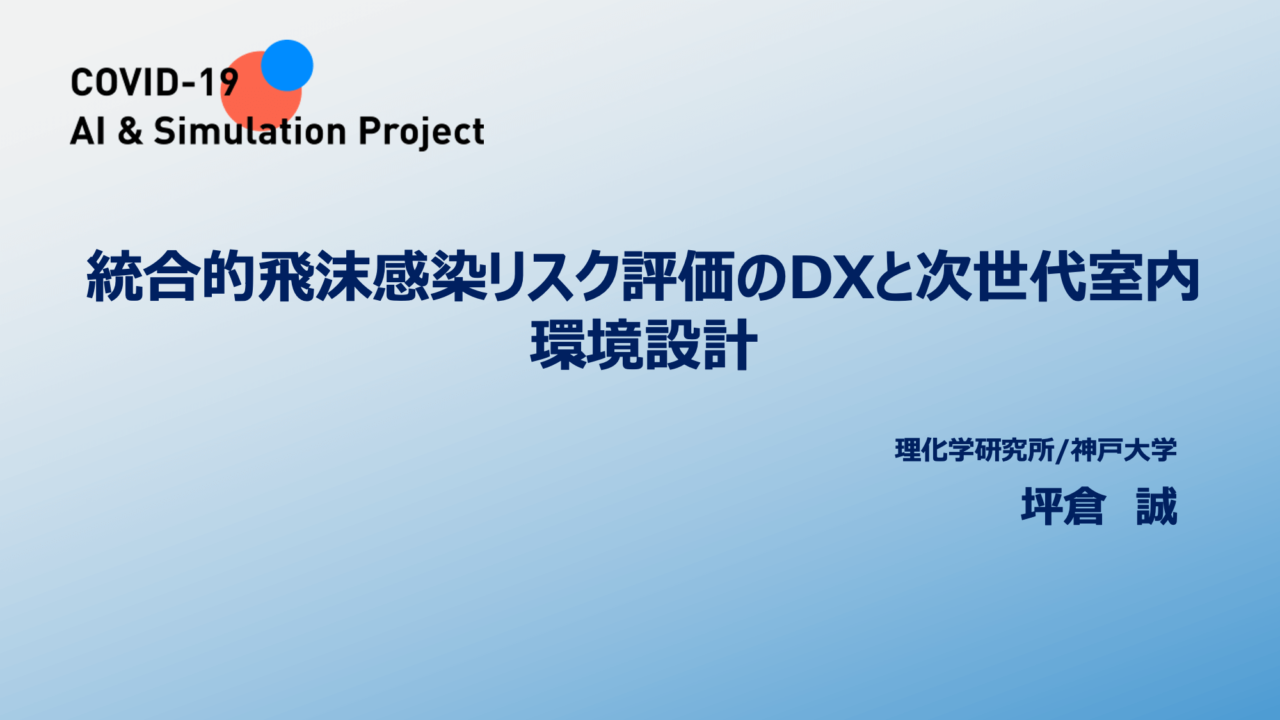 COVID-19
AI & Simulation Project

統合的飛沫感染リスク評価のDXと次世代室内環境設計

理化学研究所/神戸大学
坪倉　誠